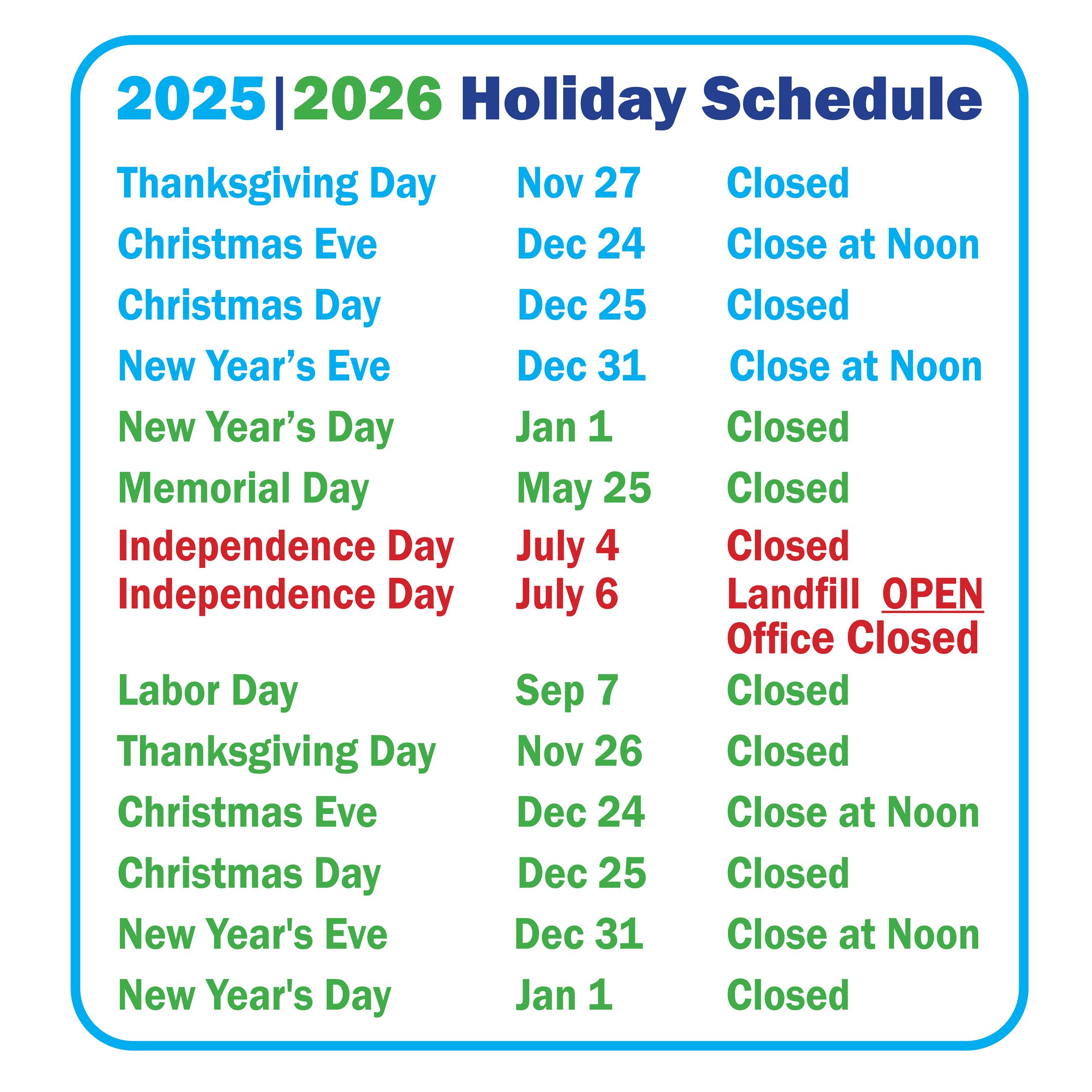 2025|2026 Holiday Schedule

| | | |
|---|---|---|
| Thanksgiving Day | Nov 27 | Closed |
| Christmas Eve | Dec 24 | Close at Noon |
| Christmas Day | Dec 25 | Closed |
| New Year’s Eve | Dec 31 | Close at Noon |
| New Year’s Day | Jan 1 | Closed |
| Memorial Day | May 25 | Closed |
| Independence Day | July 4 | Closed |
| Independence Day | July 6 | Landfill OPEN Office Closed |
| Labor Day | Sep 7 | Closed |
| Thanksgiving Day | Nov 26 | Closed |
| Christmas Eve | Dec 24 | Close at Noon |
| Christmas Day | Dec 25 | Closed |
| New Year's Eve | Dec 31 | Close at Noon |
| New Year's Day | Jan 1 | Closed |